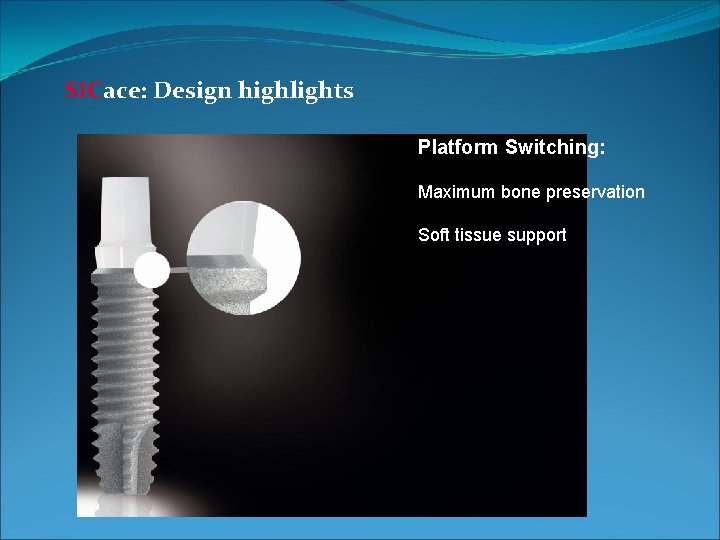 SICace: Design highlights

Platform Switching:

Maximum bone preservation

Soft tissue support